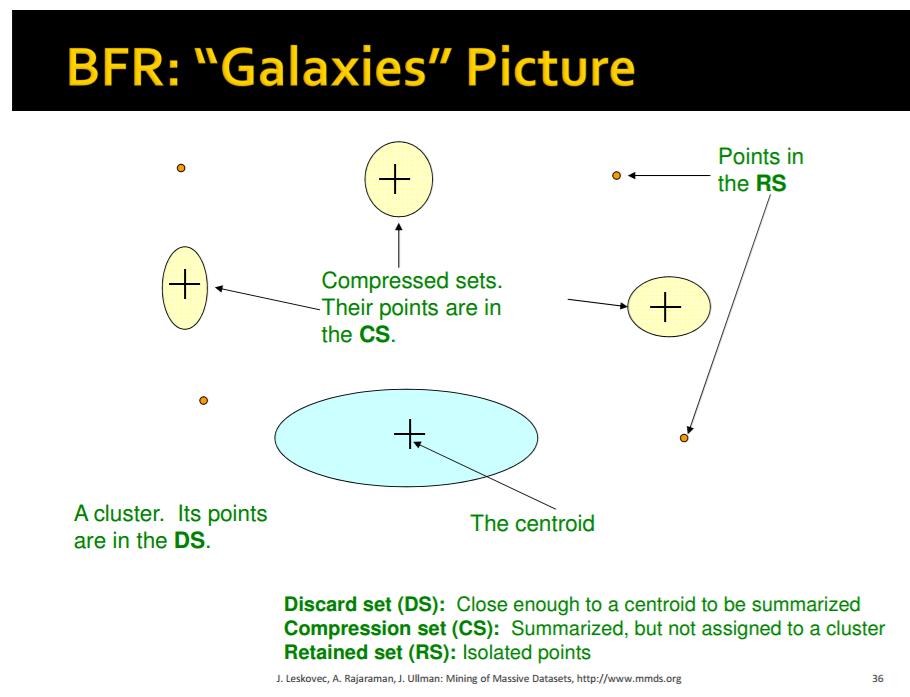 BFR: “Galaxies” Picture

Points in the RS

Compressed sets. Their points are in the CS.

A cluster. Its points are in the DS.

The centroid

Discard set (DS): Close enough to a centroid to be summarized
Compression set (CS): Summarized, but not assigned to a cluster
Retained set (RS): Isolated points

J. Leskovec, A. Rajaraman, J. Ullman: Mining of Massive Datasets, http://www.mmds.org

36